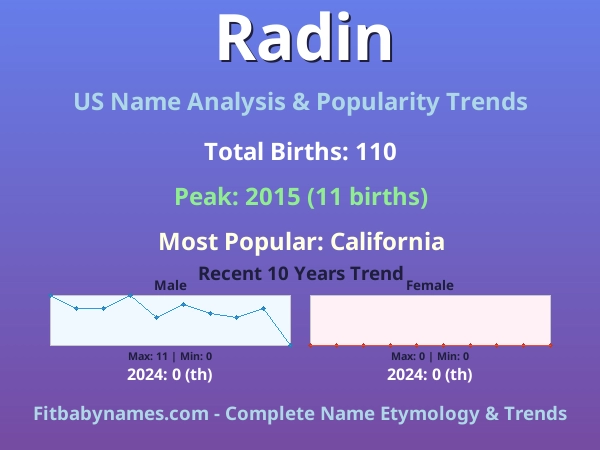 Radin

US Name Analysis & Popularity Trends

Total Births: 110

Peak: 2015 (11 births)

Most Popular: California

Recent 10 Years Trend

Male

Max: 11 | Min: 0

2024: 0 (th)

Female

Max: 0 | Min: 0

2024: 0 (th)

Fitbabynames.com - Complete Name Etymology & Trends